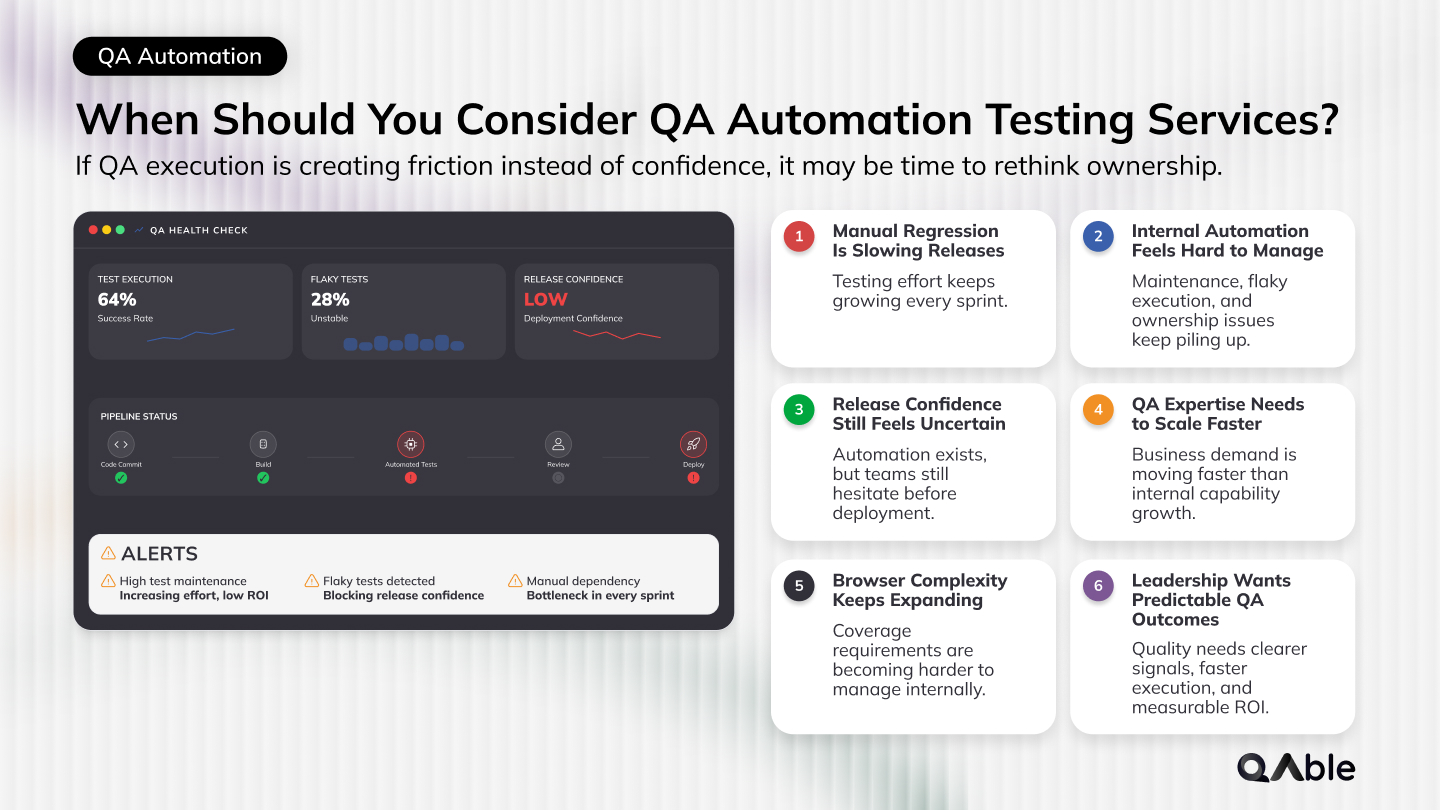 QA Automation

When Should You Consider QA Automation Testing Services?

If QA execution is creating friction instead of confidence, it may be time to rethink ownership.

QA HEALTH CHECK

TEST EXECUTION
64%
Success Rate

FLAKY TESTS
28%
Unstable

RELEASE CONFIDENCE
LOW
Deployment Confidence

PIPELINE STATUS

Code Commit

Build

Automated Tests

Review

Deploy

ALERTS

High test maintenance
Increasing effort, low ROI

Flaky tests detected
Blocking release confidence

Manual dependency
Bottleneck in every sprint

1 Manual Regression Is Slowing Releases
Testing effort keeps growing every sprint.

2 Internal Automation Feels Hard to Manage
Maintenance, flaky execution, and ownership issues keep piling up.

3 Release Confidence Still Feels Uncertain
Automation exists, but teams still hesitate before deployment.

4 QA Expertise Needs to Scale Faster
Business demand is moving faster than internal capability growth.

5 Browser Complexity Keeps Expanding
Coverage requirements are becoming harder to manage internally.

6 Leadership Wants Predictable QA Outcomes
Quality needs clearer signals, faster execution, and measurable ROI.

QAble